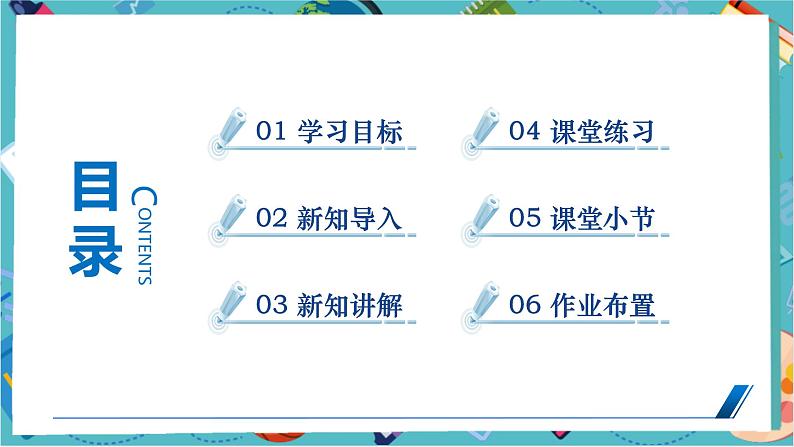 目录

CONTENTS

01 学习目标

02 新知导入

03 新知讲解

04 课堂练习

05 课堂小节

06 作业布置